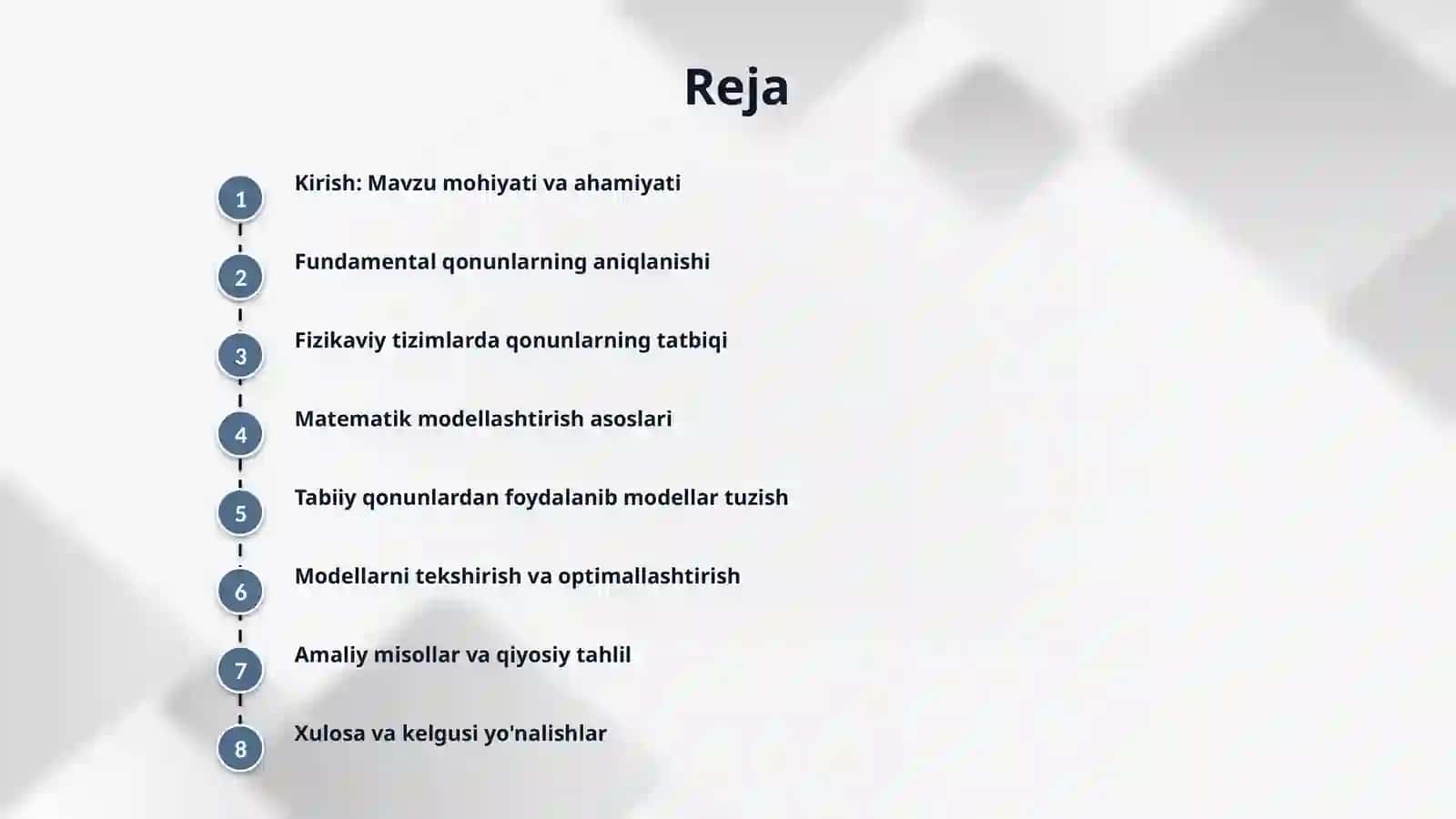 Reja

1 Kirish: Mavzu mohiyati va ahamiyati

2 Fundamental qonunlarning aniqlanishi

3 Fizikaviy tizimlarda qonunlarning tatbiqi

4 Matematik modellashtirish asoslari

5 Tabiiy qonunlardan foydalanib modellar tuzish

6 Modellarni tekshirish va optimallashtirish

7 Amaliy misollar va qiyosiy tahlil

8 Xulosa va kelgusi yo'nalishlar